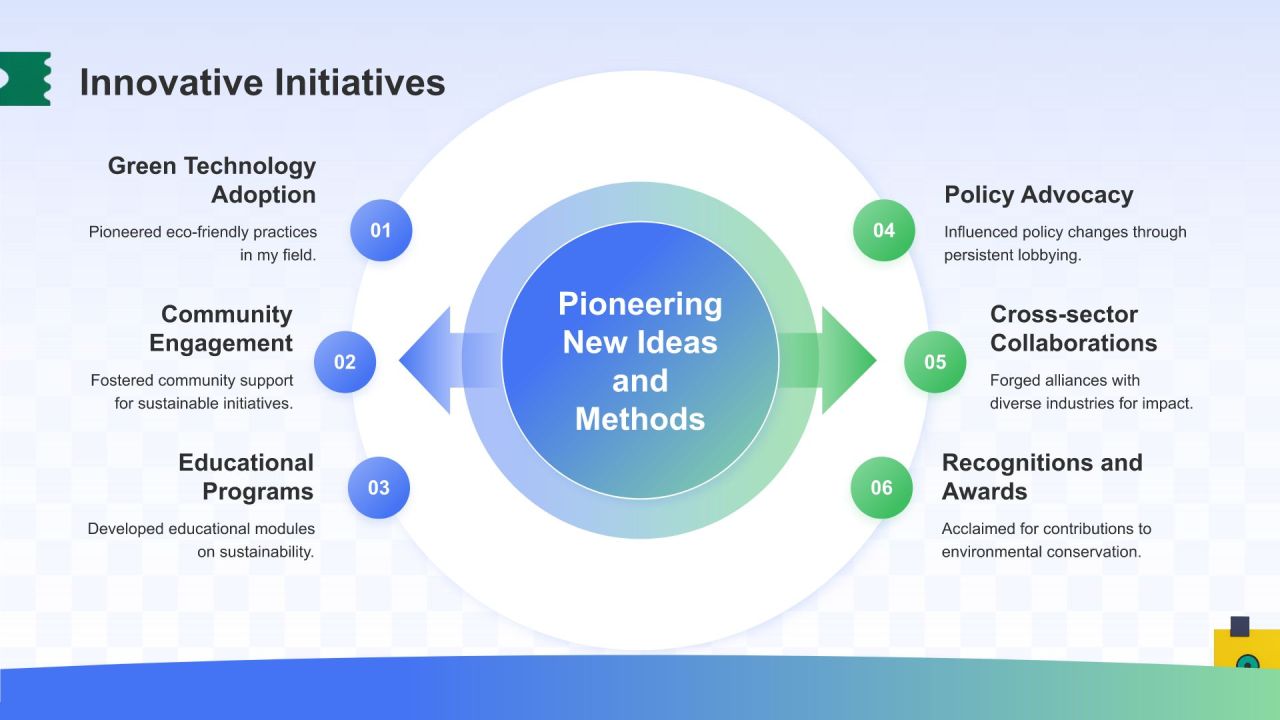 Innovative Initiatives

Green Technology Adoption

Pioneered eco-friendly practices in my field.

01

Community Engagement

Fostered community support for sustainable initiatives.

02

Educational Programs

Developed educational modules on sustainability.

03

Pioneering New Ideas and Methods

04

Policy Advocacy

Influenced policy changes through persistent lobbying.

05

Cross-sector Collaborations

Forged alliances with diverse industries for impact.

06

Recognitions and Awards

Acclaimed for contributions to environmental conservation.